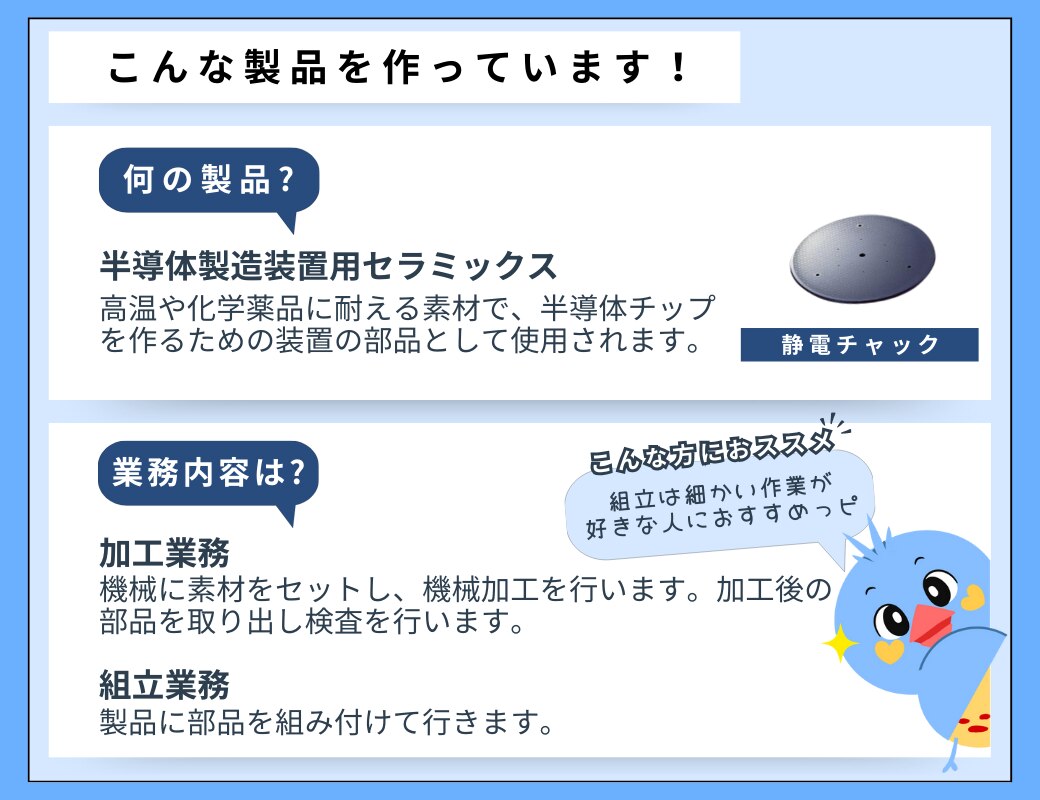 こんな製品を作っています！

何の製品？

半導体製造装置用セラミックス
高温や化学薬品に耐える素材で、半導体チップを作るための装置の部品として使用されます。

静電チャック

業務内容は？

こんな方におススメ
組立は細かい作業が好きな人におすすめっピ

加工業務
機械に素材をセットし、機械加工を行います。加工後の部品を取り出し検査を行います。

組立業務
製品に部品を組み付けて行きます。